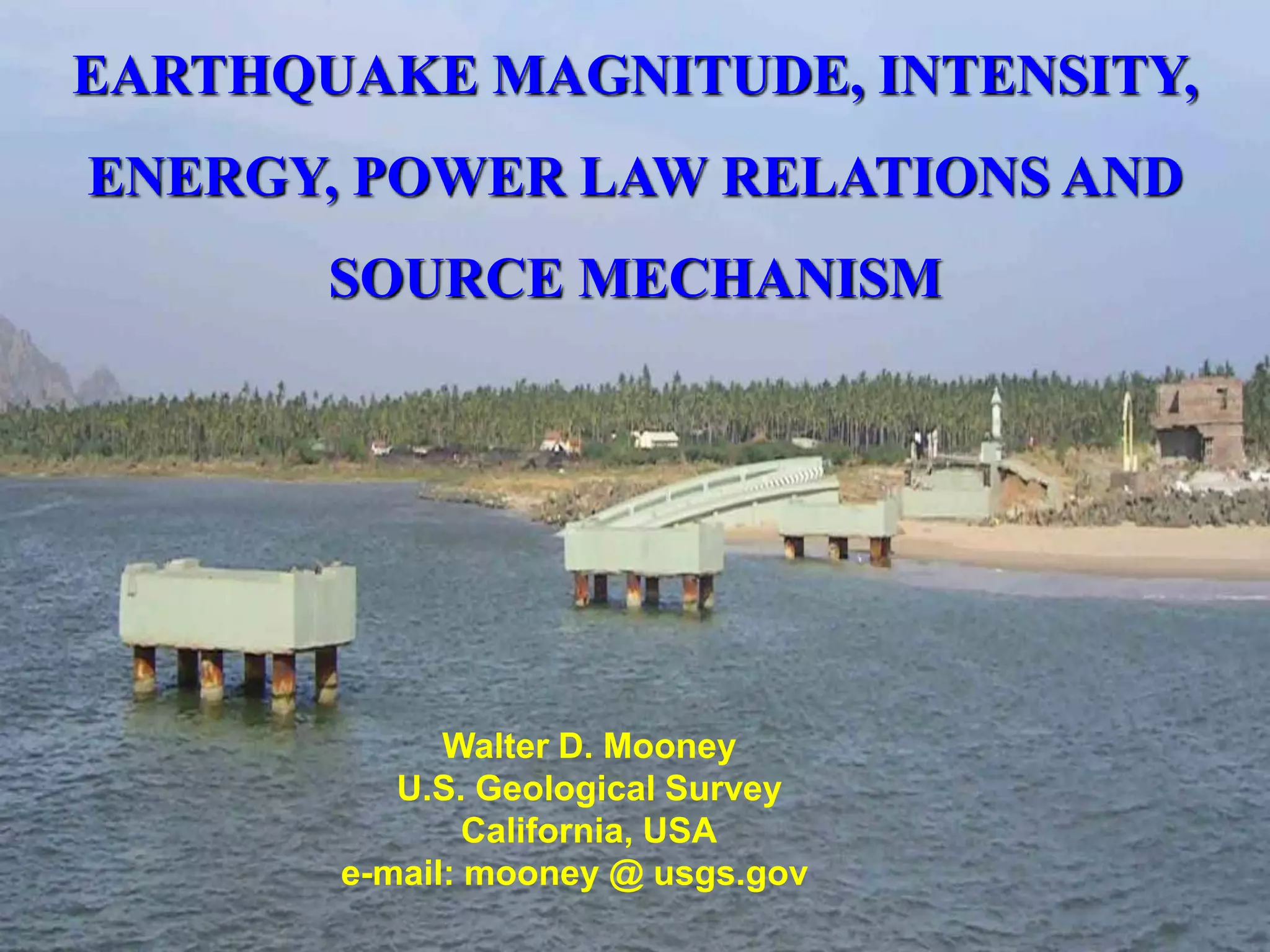 EARTHQUAKE MAGNITUDE, INTENSITY, ENERGY, POWER LAW RELATIONS AND SOURCE MECHANISM

Walter D. Mooney
U.S. Geological Survey
California, USA
e-mail: mooney @ usgs.gov